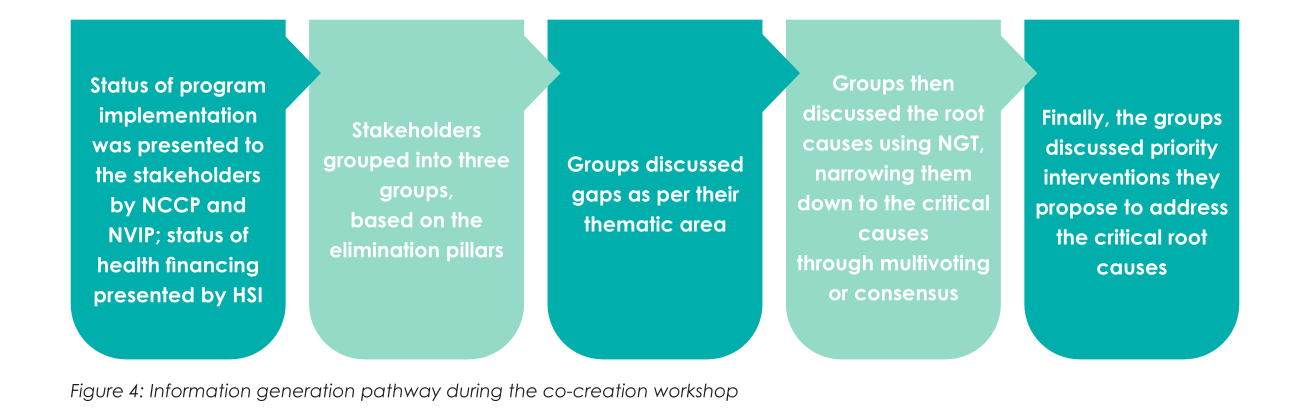 Status of program implementation was presented to the stakeholders by NCCP and NVIP; status of health financing presented by HSI

Stakeholders grouped into three groups, based on the elimination pillars

Groups discussed gaps as per their thematic area

Groups then discussed the root causes using NGT, narrowing them down to the critical causes through multivoting or consensus

Finally, the groups discussed priority interventions they propose to address the critical root causes

Figure 4: Information generation pathway during the co-creation workshop